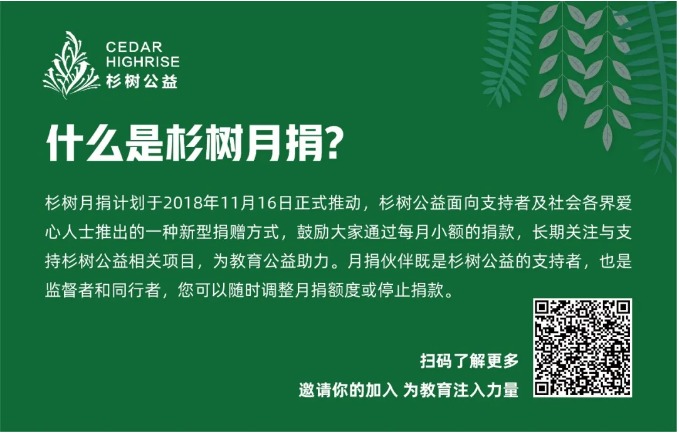 CEDAR
HIGHRISE
杉树公益

什么是杉树月捐?

杉树月捐计划于2018年11月16日正式推动，杉树公益面向支持者及社会各界爱心人士推出的一种新型捐赠方式，鼓励大家通过每月小额的捐款，长期关注与支持杉树公益相关项目，为教育公益助力。月捐伙伴既是杉树公益的支持者，也是监督者和同行者，您可以随时调整月捐额度或停止捐款。

扫码了解更多
邀请你的加入 为教育注入力量